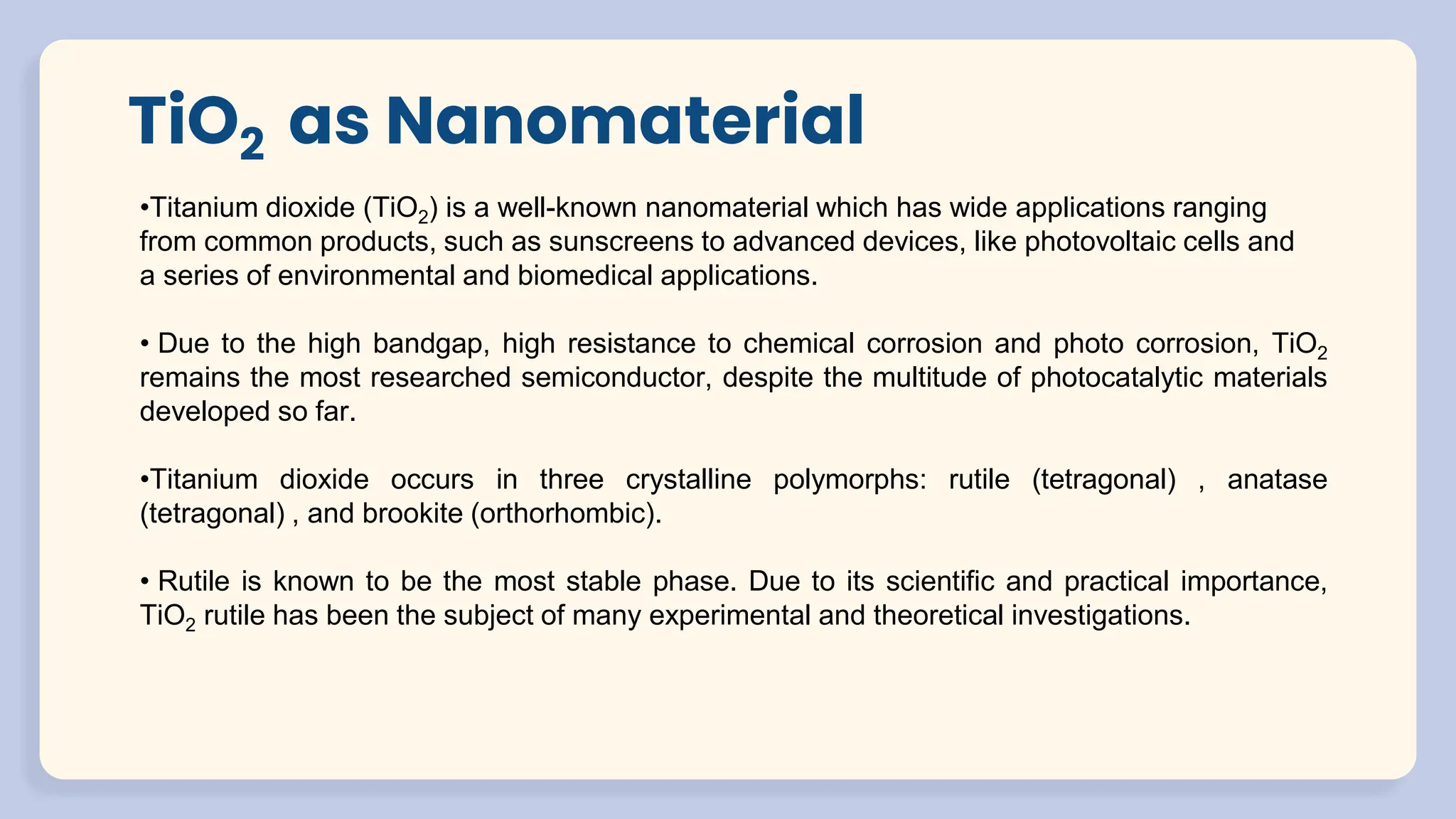 $TiO_2$ as Nanomaterial

•Titanium dioxide ($TiO_2$) is a well-known nanomaterial which has wide applications ranging from common products, such as sunscreens to advanced devices, like photovoltaic cells and a series of environmental and biomedical applications.

• Due to the high bandgap, high resistance to chemical corrosion and photo corrosion, $TiO_2$ remains the most researched semiconductor, despite the multitude of photocatalytic materials developed so far.

•Titanium dioxide occurs in three crystalline polymorphs: rutile (tetragonal) , anatase (tetragonal) , and brookite (orthorhombic).

• Rutile is known to be the most stable phase. Due to its scientific and practical importance, $TiO_2$ rutile has been the subject of many experimental and theoretical investigations.